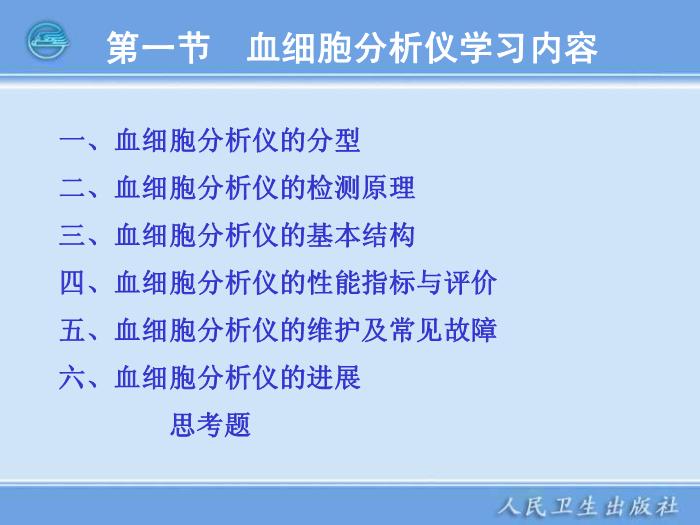 第一节　血细胞分析仪学习内容

一、血细胞分析仪的分型
二、血细胞分析仪的检测原理
三、血细胞分析仪的基本结构
四、血细胞分析仪的性能指标与评价
五、血细胞分析仪的维护及常见故障
六、血细胞分析仪的进展
思考题

人民卫生出版社